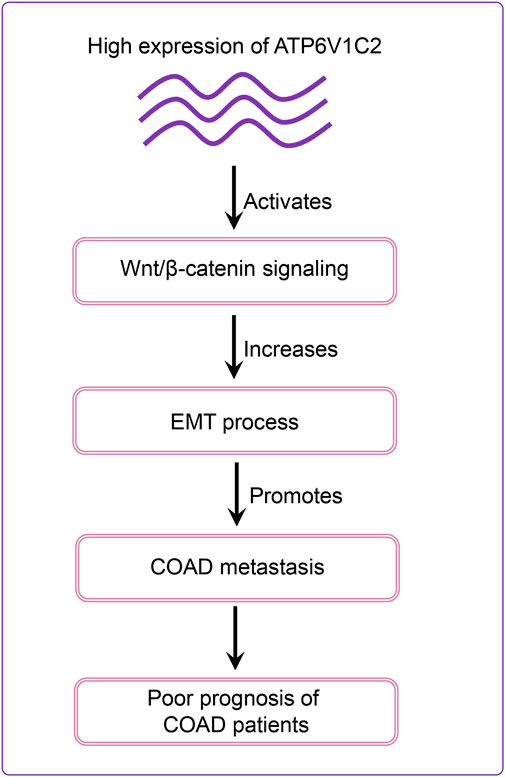 High expression of ATP6V1C2

Activates

Wnt/β-catenin signaling

Increases

EMT process

Promotes

COAD metastasis

Poor prognosis of COAD patients